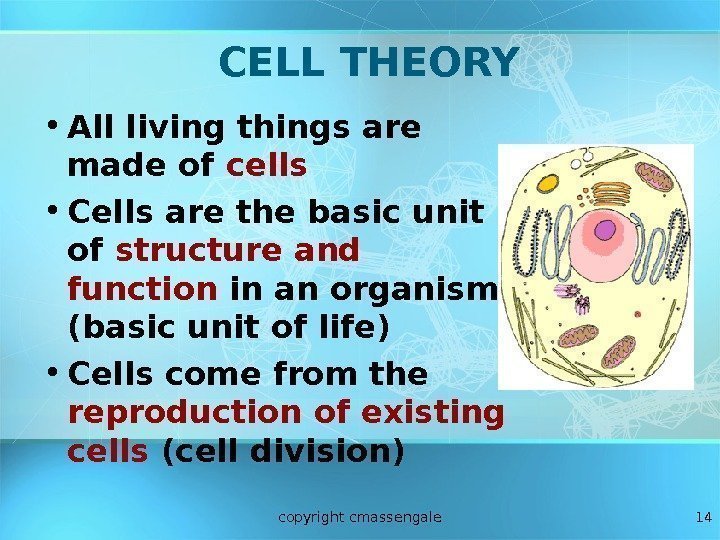 CELL THEORY

• All living things are made of cells

• Cells are the basic unit of structure and function in an organism (basic unit of life)

• Cells come from the reproduction of existing cells (cell division)

copyright cmassengale

14